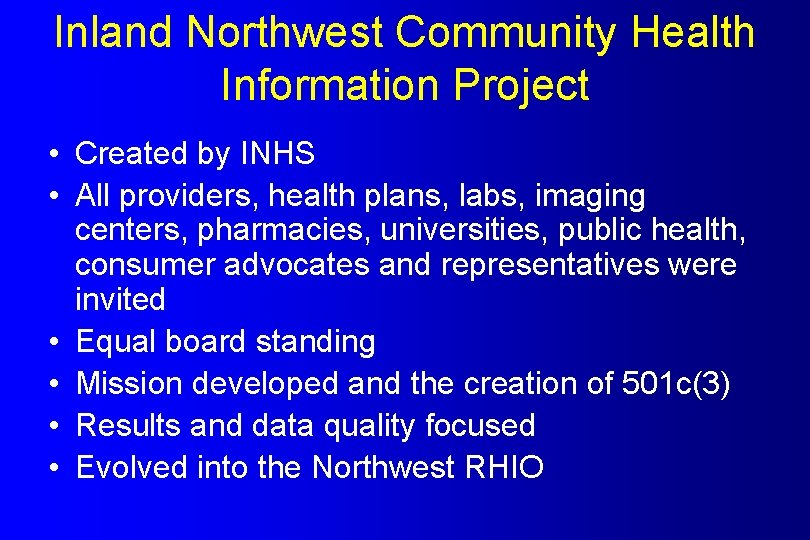 Inland Northwest Community Health Information Project

• Created by INHS
• All providers, health plans, labs, imaging centers, pharmacies, universities, public health, consumer advocates and representatives were invited
• Equal board standing
• Mission developed and the creation of 501c(3)
• Results and data quality focused
• Evolved into the Northwest RHIO